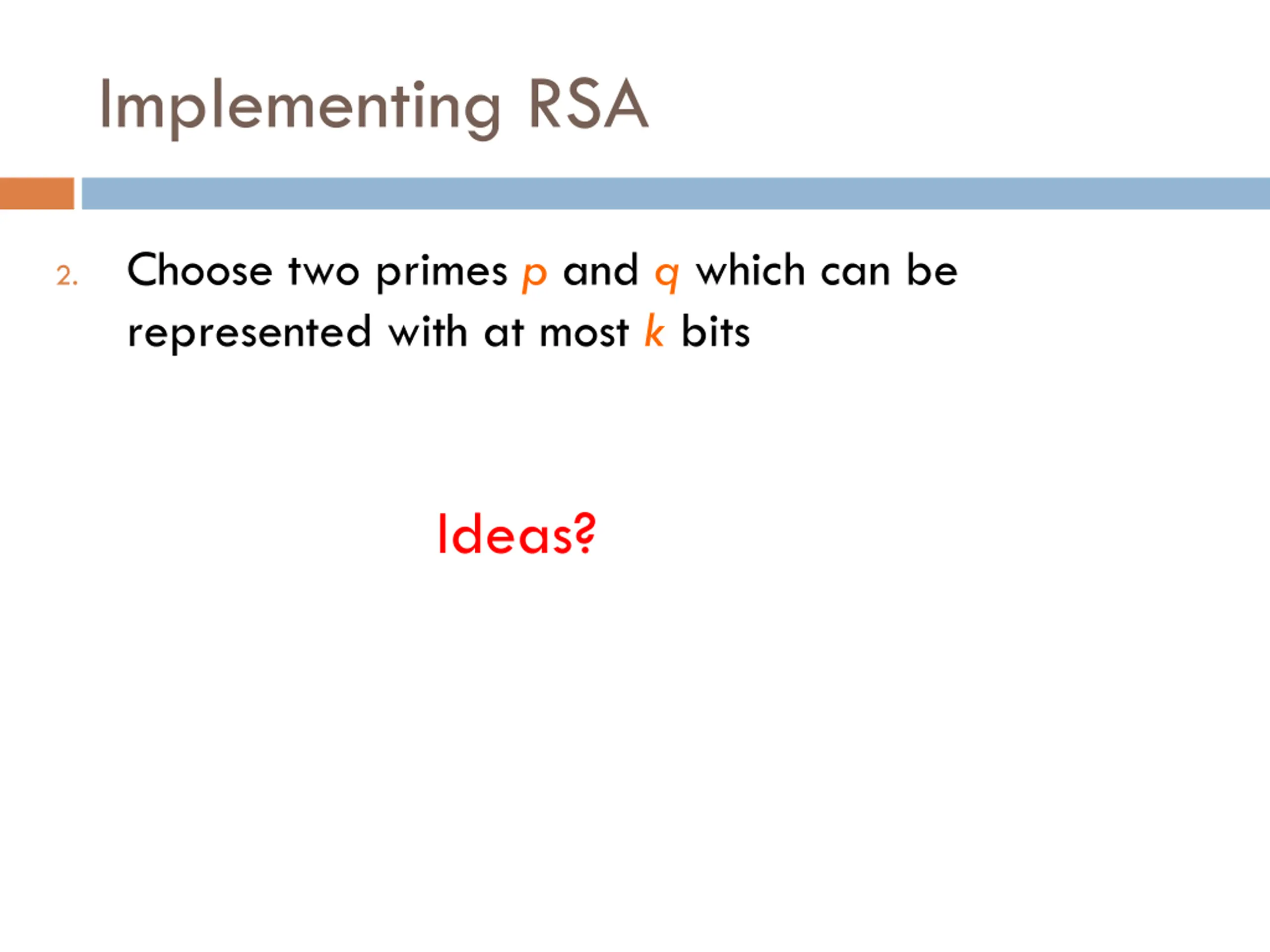 Implementing RSA

2. Choose two primes $p$ and $q$ which can be represented with at most $k$ bits

Ideas?